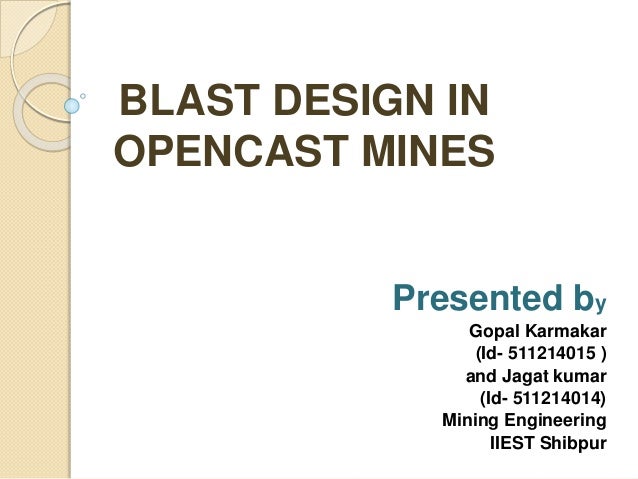 BLAST DESIGN IN OPENCAST MINES

Presented by
Gopal Karmakar
(Id- 511214015 )
and Jagat kumar
(Id- 511214014)
Mining Engineering
IIEST Shibpur